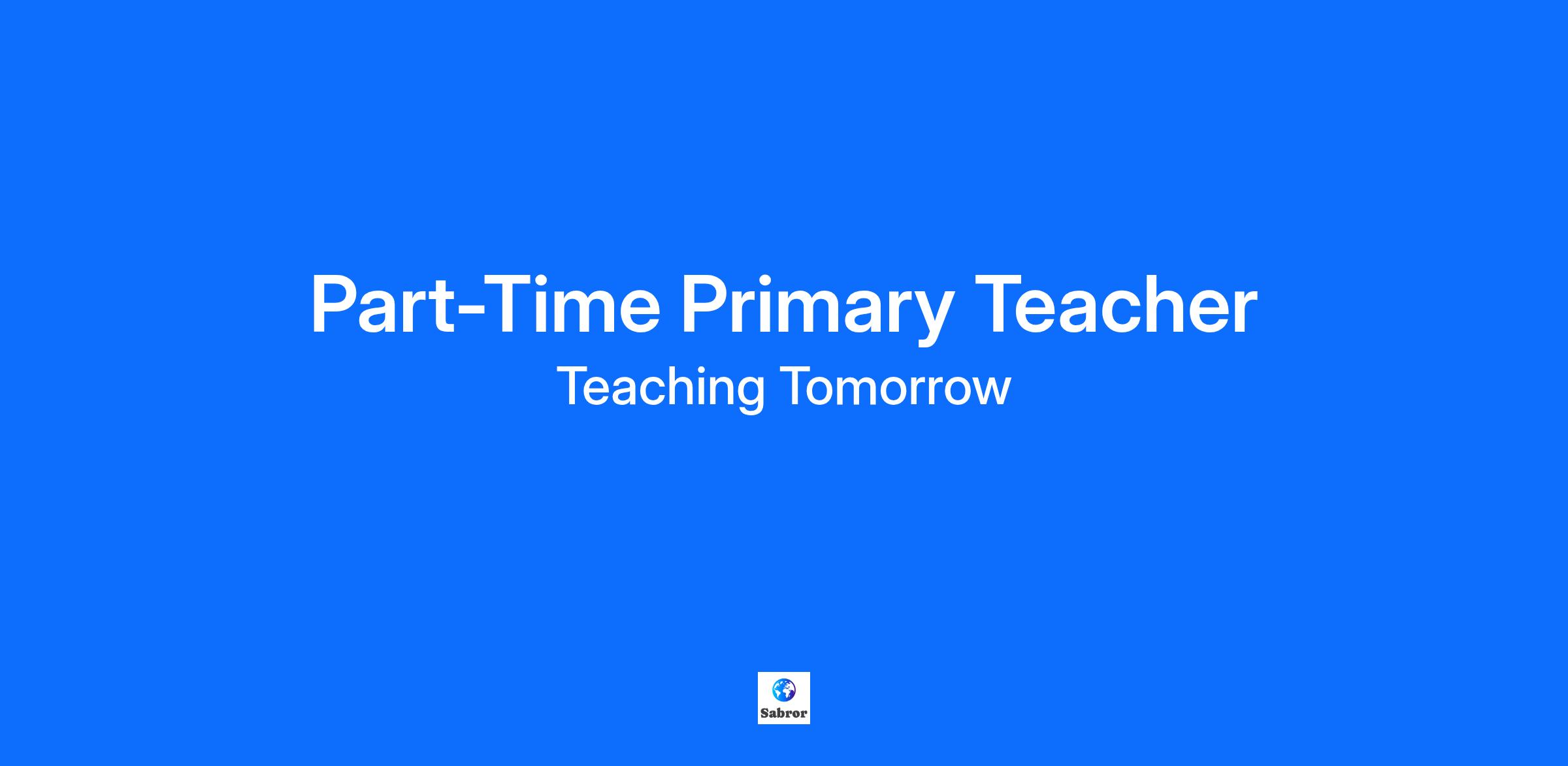 Part-Time Primary Teacher
Teaching Tomorrow

Sabror